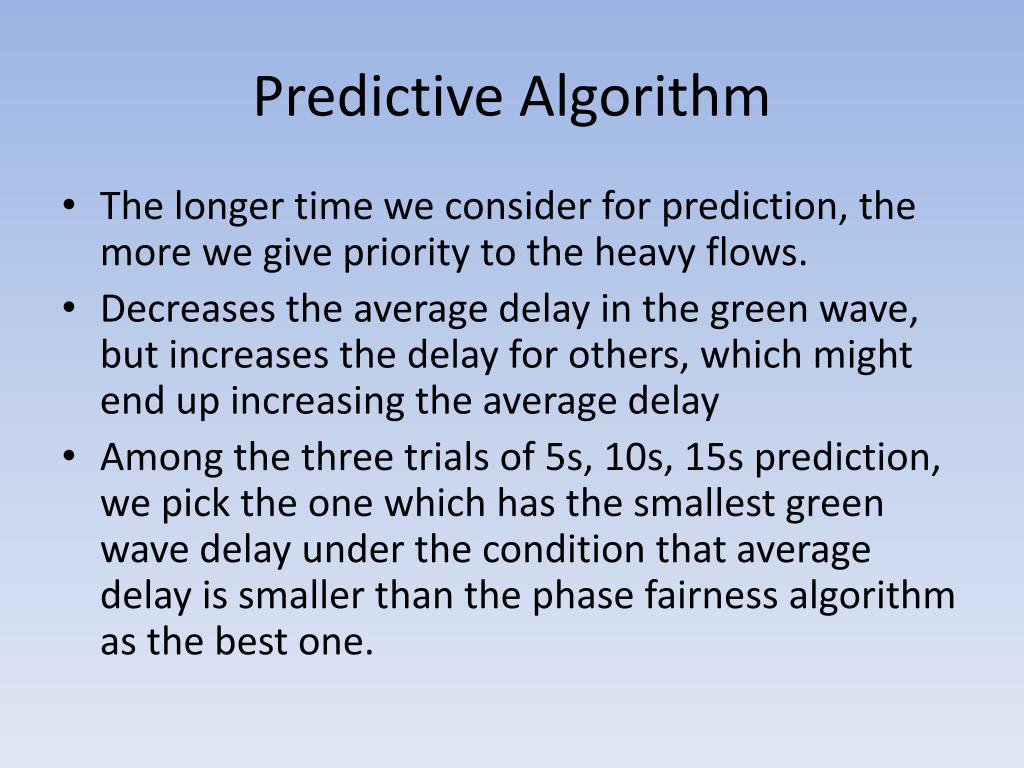 Predictive Algorithm

• The longer time we consider for prediction, the more we give priority to the heavy flows.
• Decreases the average delay in the green wave, but increases the delay for others, which might end up increasing the average delay
• Among the three trials of 5s, 10s, 15s prediction, we pick the one which has the smallest green wave delay under the condition that average delay is smaller than the phase fairness algorithm as the best one.